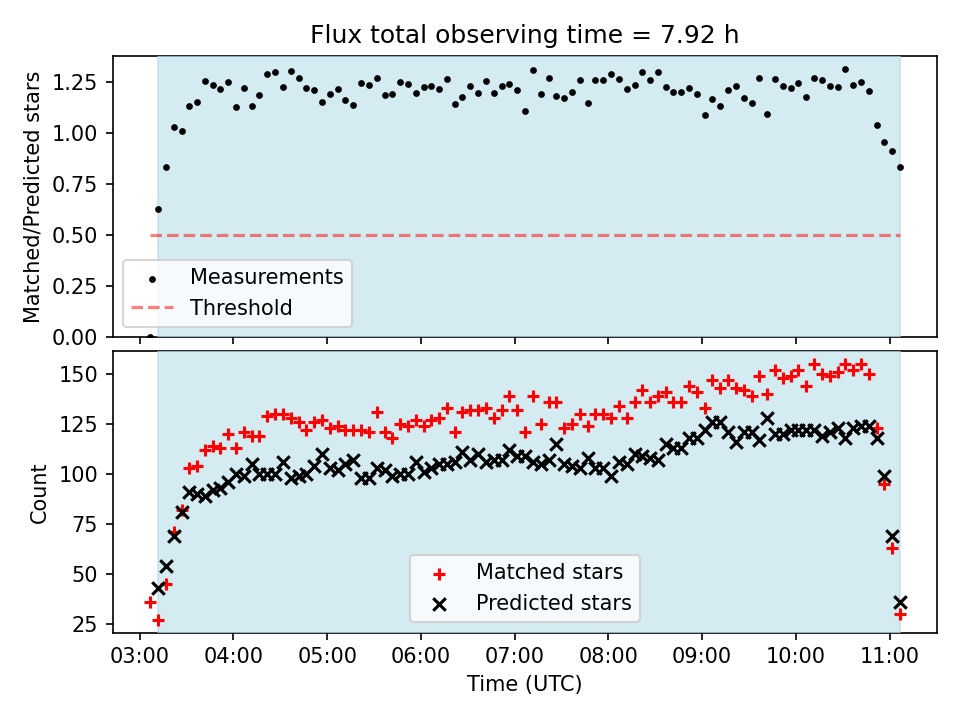 Flux total observing time = 7.92 h

Matched/Predicted stars

1.25
1.00
0.75
0.50
0.25
0.00

Measurements
Threshold

Count

150
125
100
75
50
25

Matched stars
Predicted stars

03:00 04:00 05:00 06:00 07:00 08:00 09:00 10:00 11:00

Time (UTC)